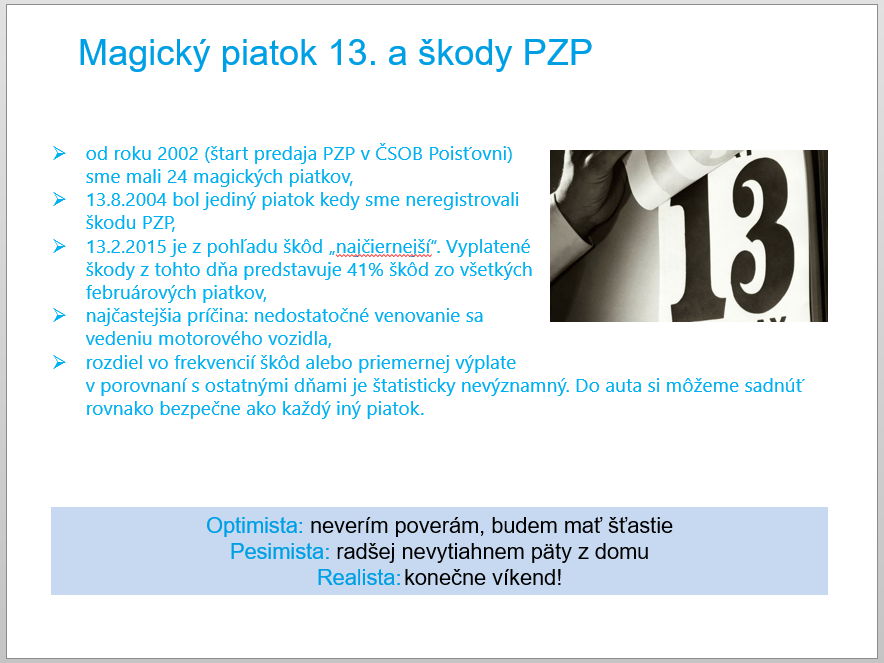 Magický piatok 13. a škody PZP

➢ od roku 2002 (štart predaja PZP v ČSOB Poisťovni) sme mali 24 magických piatkov,
➢ 13.8.2004 bol jediný piatok kedy sme neregistrovali škodu PZP,
➢ 13.2.2015 je z pohľadu škôd „najčiernejší". Vyplatené škody z tohto dňa predstavuje 41% škôd zo všetkých februárových piatkov,
➢ najčastejšia príčina: nedostatočné venovanie sa vedeniu motorového vozidla,
➢ rozdiel vo frekvencií škôd alebo priemernej výplate v porovnaní s ostatnými dňami je štatisticky nevýznamný. Do auta si môžeme sadnúť rovnako bezpečne ako každý iný piatok.

13

Optimista: neverím poverám, budem mať šťastie
Pesimista: radšej nevytiahnem päty z domu
Realista: konečne víkend!